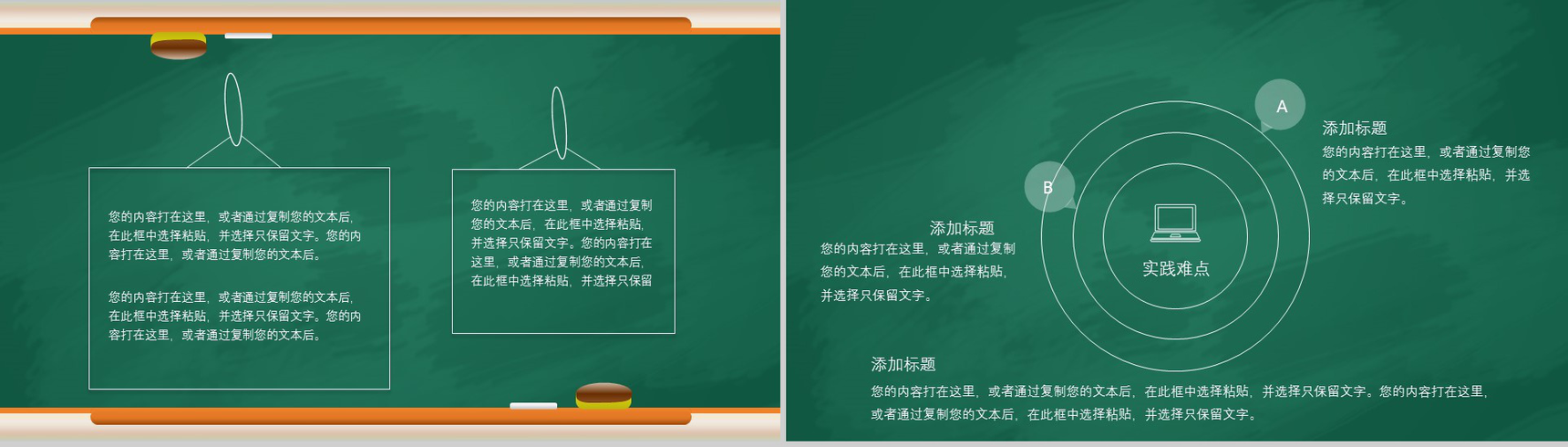 您的内容打在这里，或者通过复制您的文本后，在此框中选择粘贴，并选择只保留文字。您的内容打在这里，或者通过复制您的文本后。

您的内容打在这里，或者通过复制您的文本后，在此框中选择粘贴，并选择只保留文字。您的内容打在这里，或者通过复制您的文本后。

您的内容打在这里，或者通过复制您的文本后，在此框中选择粘贴，并选择只保留文字。您的内容打在这里，或者通过复制您的文本后，在此框中选择粘贴，并选择只保留

A

添加标题
您的内容打在这里，或者通过复制您的文本后，在此框中选择粘贴，并选择只保留文字。

B

添加标题
您的内容打在这里，或者通过复制您的文本后，在此框中选择粘贴，并选择只保留文字。

实践难点

添加标题
您的内容打在这里，或者通过复制您的文本后，在此框中选择粘贴，并选择只保留文字。您的内容打在这里，或者通过复制您的文本后，在此框中选择粘贴，并选择只保留文字。